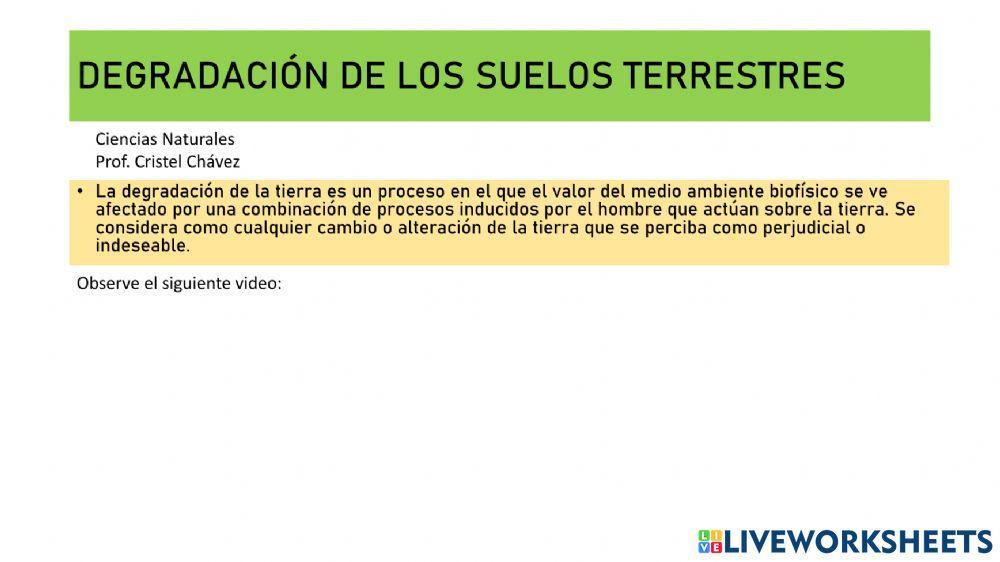 DEGRADACIÓN DE LOS SUELOS TERRESTRES

Ciencias Naturales
Prof. Cristel Chávez

• La degradación de la tierra es un proceso en el que el valor del medio ambiente biofísico se ve afectado por una combinación de procesos inducidos por el hombre que actúan sobre la tierra. Se considera como cualquier cambio o alteración de la tierra que se perciba como perjudicial o indeseable.

Observe el siguiente video:

LIVEWORKSHEETS